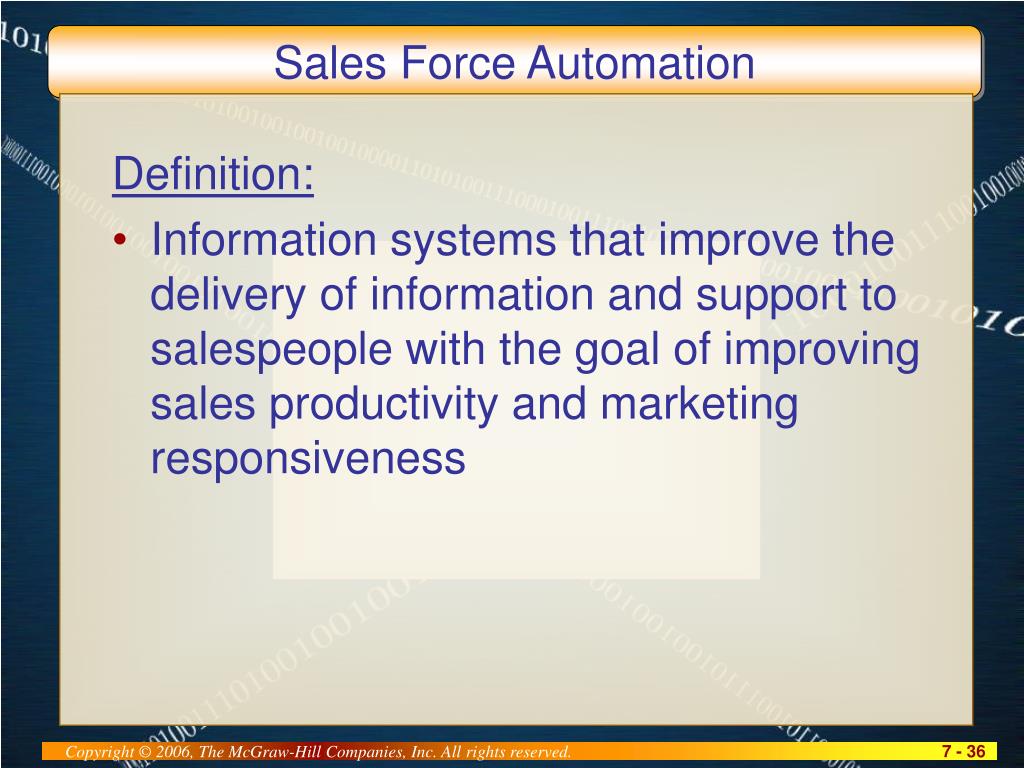 Sales Force Automation

Definition:

• Information systems that improve the delivery of information and support to salespeople with the goal of improving sales productivity and marketing responsiveness

Copyright © 2006, The McGraw-Hill Companies, Inc. All rights reserved.

7 - 36